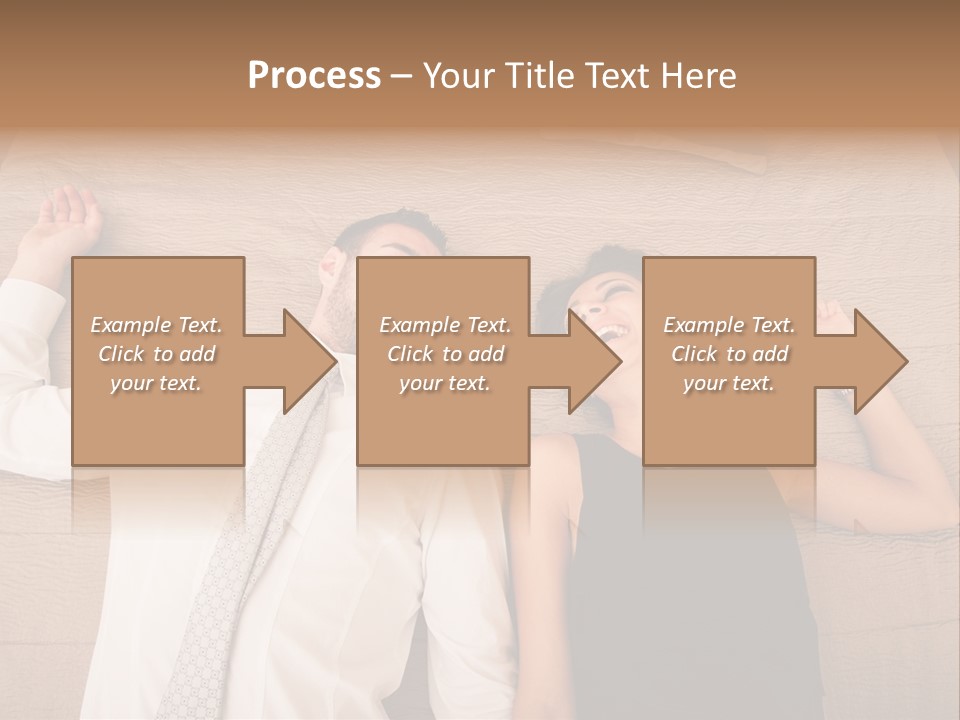 Process – Your Title Text Here

Example Text. Click to add your text.

Example Text. Click to add your text.

Example Text. Click to add your text.